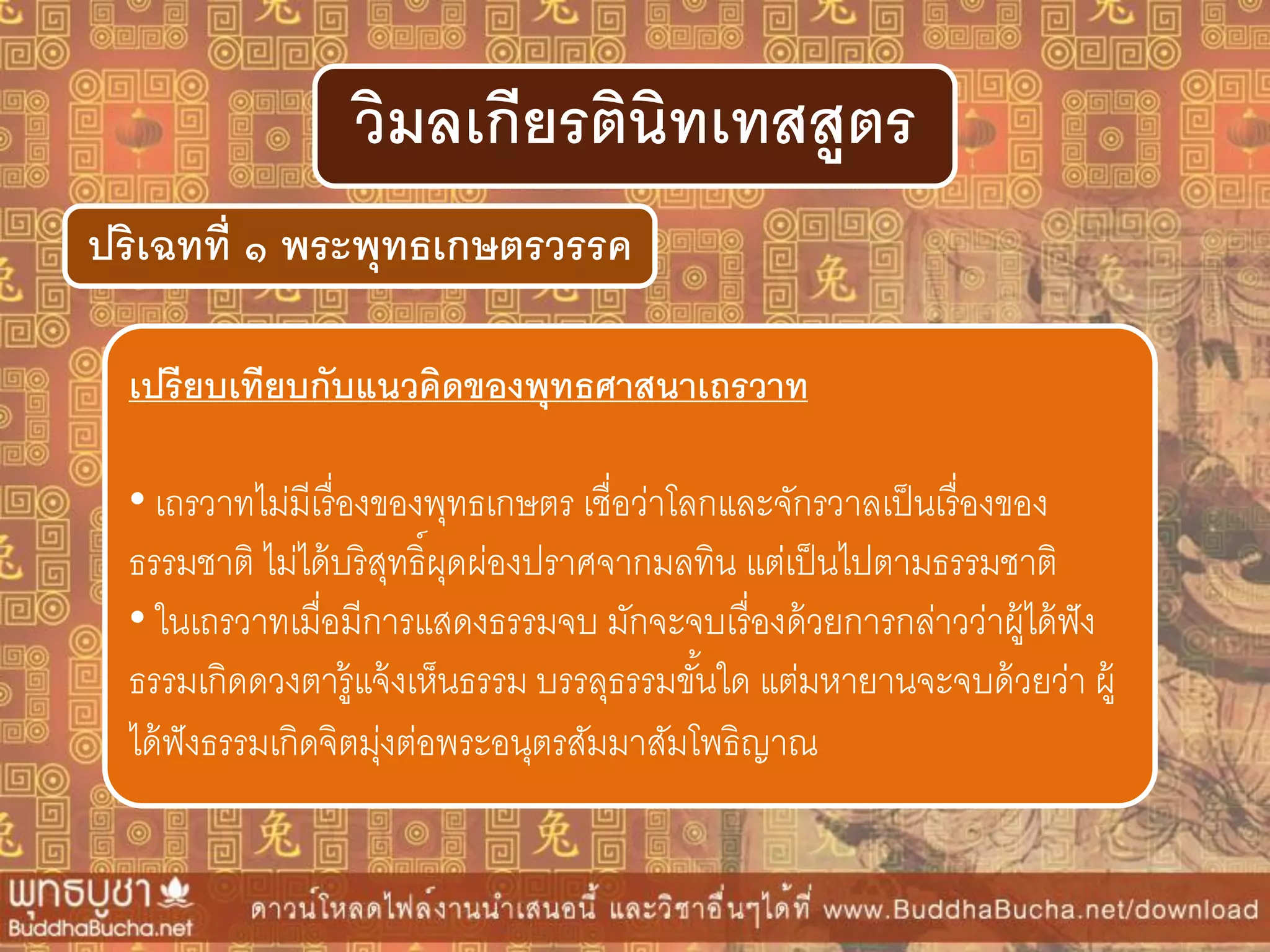 วิมลเกียรตินิทเทสสูตร

ปริเฉทที่ ๑ พระพุทธเกษตรวรรค

เปรียบเทียบกับแนวคิดของพุทธศาสนาเถรวาท

• เถรวาทไม่มีเรื่องของพุทธเกษตร เชื่อว่าโลกและจักรวาลเป็นเรื่องของธรรมชาติ ไม่ได้บริสุทธิ์ผุดผ่องปราศจากมลทิน แต่เป็นไปตามธรรมชาติ
• ในเถรวาทเมื่อมีการแสดงธรรมจบ มักจะจบเรื่องด้วยการกล่าวว่าผู้ได้ฟังธรรมเกิดดวงตารู้แจ้งเห็นธรรม บรรลุธรรมขั้นใด แต่มหายานจะจบด้วยว่า ผู้ได้ฟังธรรมเกิดจิตมุ่งต่อพระอนุตรสัมมาสัมโพธิญาณ

พุทธบูชา BuddhaBucha.net ดาวน์โหลดไฟล์งานนำเสนอนี้ และวิชาอื่นๆได้ที่ www.BuddhaBucha.net/download